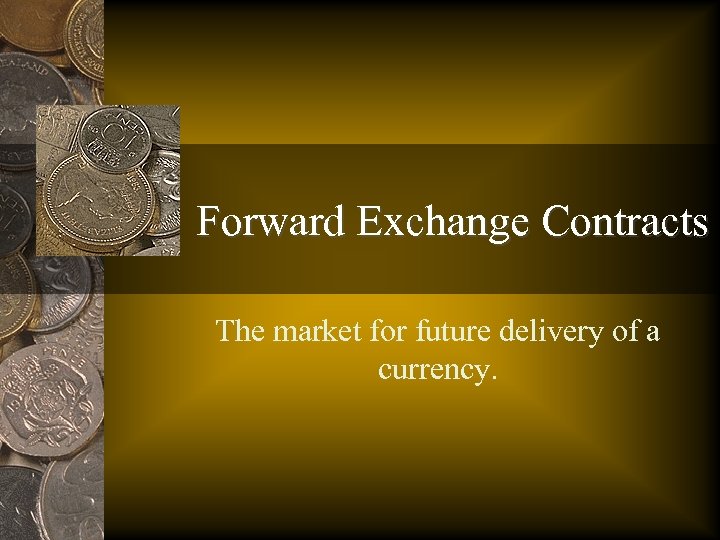 Forward Exchange Contracts

The market for future delivery of a currency.